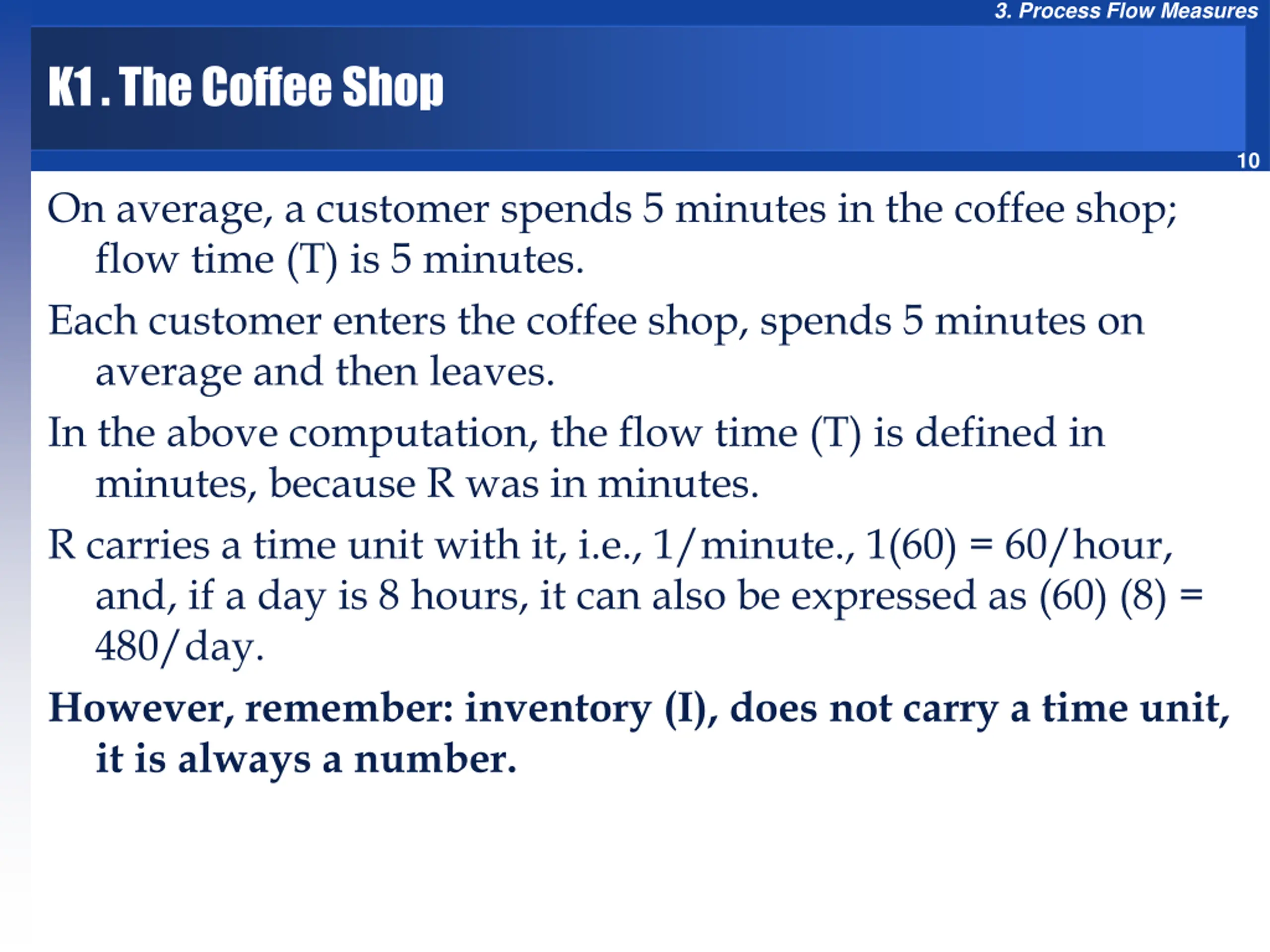 3. Process Flow Measures

K1. The Coffee Shop

10

On average, a customer spends 5 minutes in the coffee shop; flow time (T) is 5 minutes.

Each customer enters the coffee shop, spends 5 minutes on average and then leaves.

In the above computation, the flow time (T) is defined in minutes, because R was in minutes.

R carries a time unit with it, i.e., 1/minute., 1(60) = 60/hour, and, if a day is 8 hours, it can also be expressed as (60) (8) = 480/day.

However, remember: inventory (I), does not carry a time unit, it is always a number.